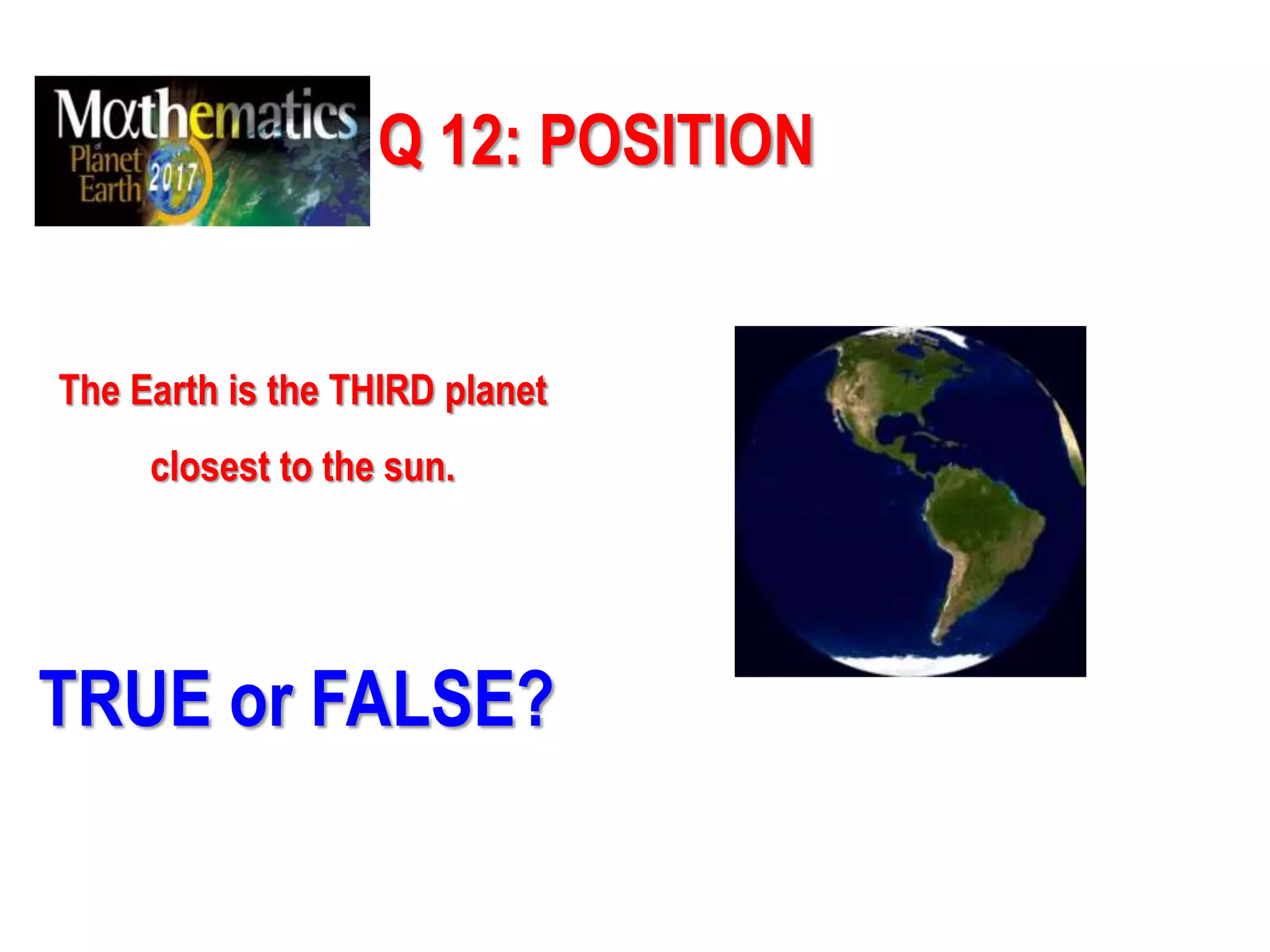 Mathematics of Planet Earth 2017

Q 12: POSITION

The Earth is the THIRD planet closest to the sun.

TRUE or FALSE?